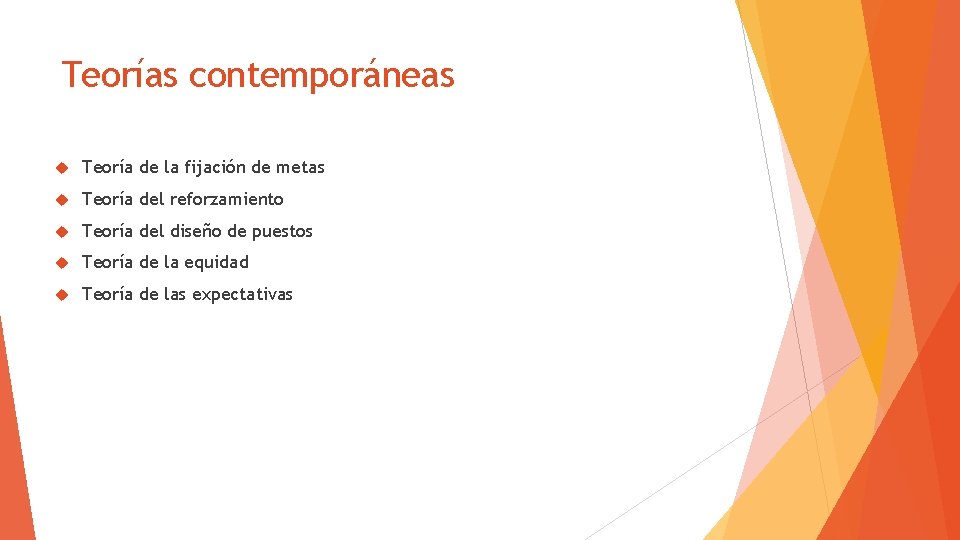 Teorías contemporáneas

Teoría de la fijación de metas

Teoría del reforzamiento

Teoría del diseño de puestos

Teoría de la equidad

Teoría de las expectativas